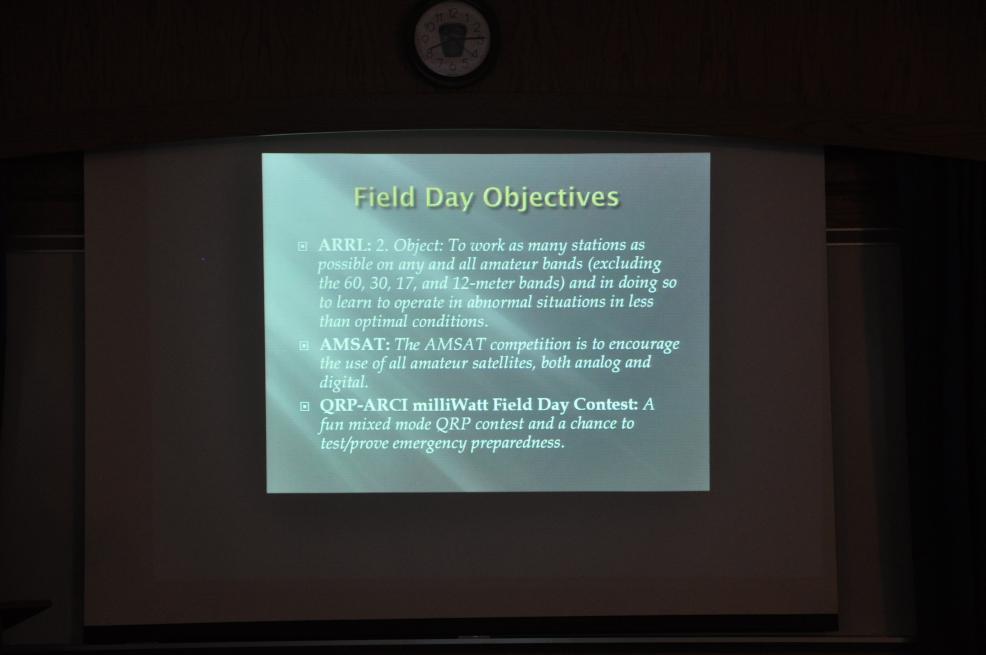 Field Day Objectives

ARRL: 2. Object: To work as many stations as possible on any and all amateur bands (excluding the 60, 30, 17, and 12-meter bands) and in doing so to learn to operate in abnormal situations in less than optimal conditions.

AMSAT: The AMSAT competition is to encourage the use of all amateur satellites, both analog and digital.

QRP-ARCI milliWatt Field Day Contest: A fun mixed mode QRP contest and a chance to test/prove emergency preparedness.